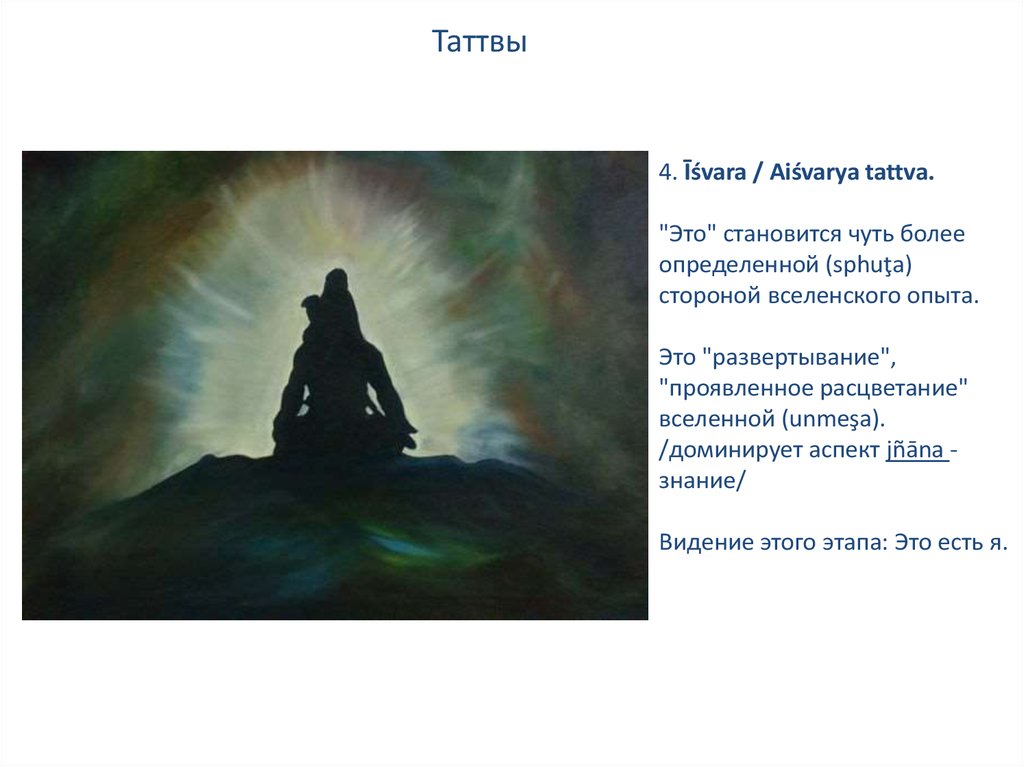 Таттвы

4. Īśvara / Aiśvarya tattva.

"Это" становится чуть более определенной (sphuţa) стороной вселенского опыта.

Это "развертывание", "проявленное расцветание" вселенной (unmeşa). /доминирует аспект jñāna - знание/

Видение этого этапа: Это есть я.